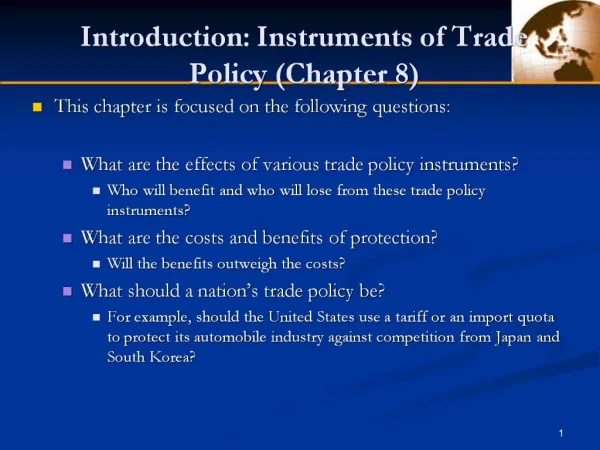 Introduction: Instruments of Trade Policy (Chapter 8)

This chapter is focused on the following questions:

What are the effects of various trade policy instruments?

Who will benefit and who will lose from these trade policy instruments?

What are the costs and benefits of protection?

Will the benefits outweigh the costs?

What should a nation's trade policy be?

For example, should the United States use a tariff or an import quota to protect its automobile industry against competition from Japan and South Korea?

1